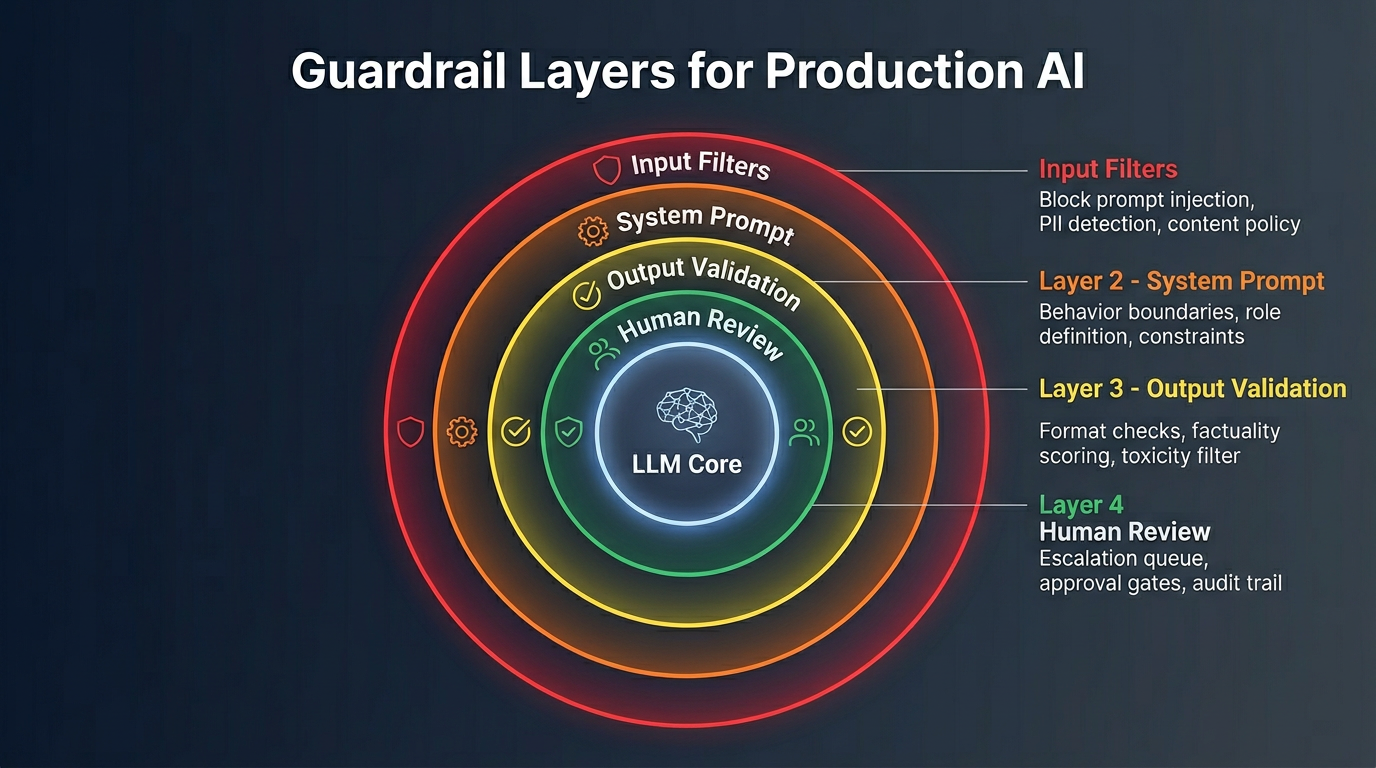 Guardrail Layers for Production AI

Input Filters

System Prompt

Output Validation

Human Review

LLM Core

Input Filters
Block prompt injection, PII detection, content policy

Layer 2 - System Prompt
Behavior boundaries, role definition, constraints

Layer 3 - Output Validation
Format checks, factuality scoring, toxicity filter

Layer 4
Human Review
Escalation queue, approval gates, audit trail